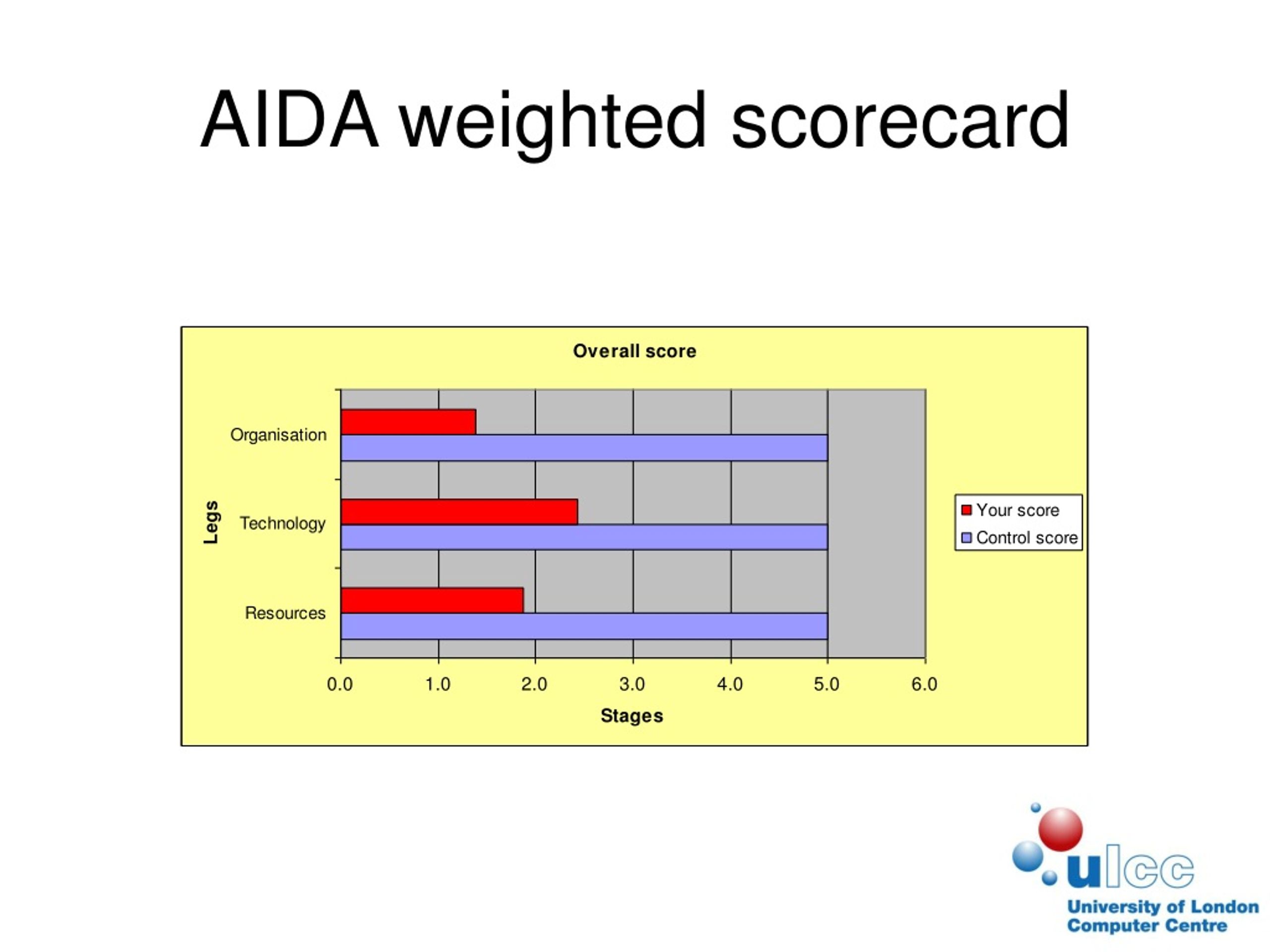 AIDA weighted scorecard

Overall score

Legs

Organisation

Technology

Resources

0.0 1.0 2.0 3.0 4.0 5.0 6.0

Stages

Your score
Control score

ulcc
University of London
Computer Centre